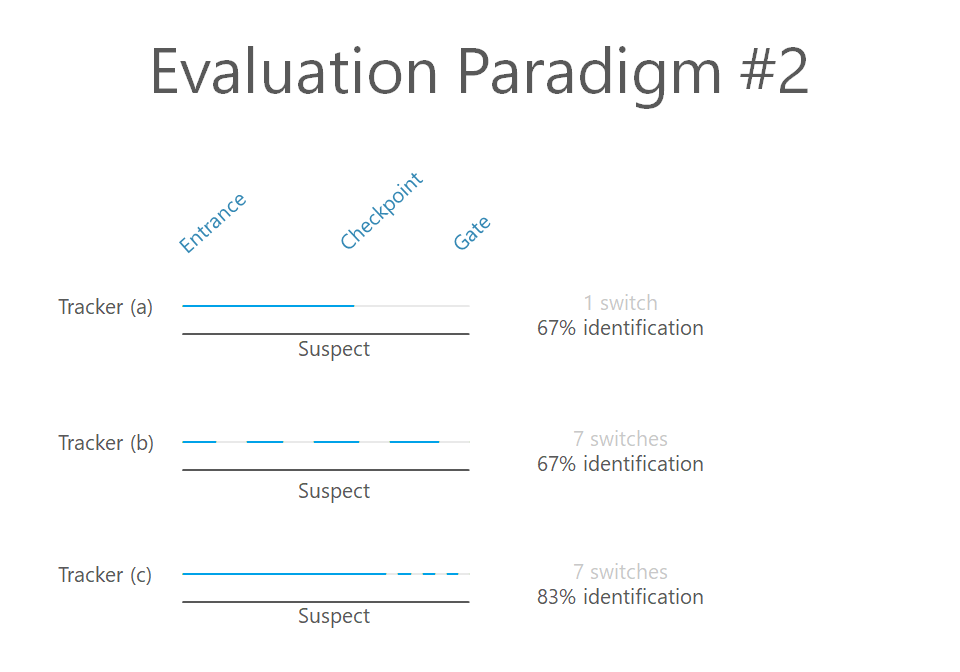 Evaluation Paradigm #2

Entrance
Checkpoint
Gate

Tracker (a)
Suspect
1 switch
67% identification

Tracker (b)
Suspect
7 switches
67% identification

Tracker (c)
Suspect
7 switches
83% identification